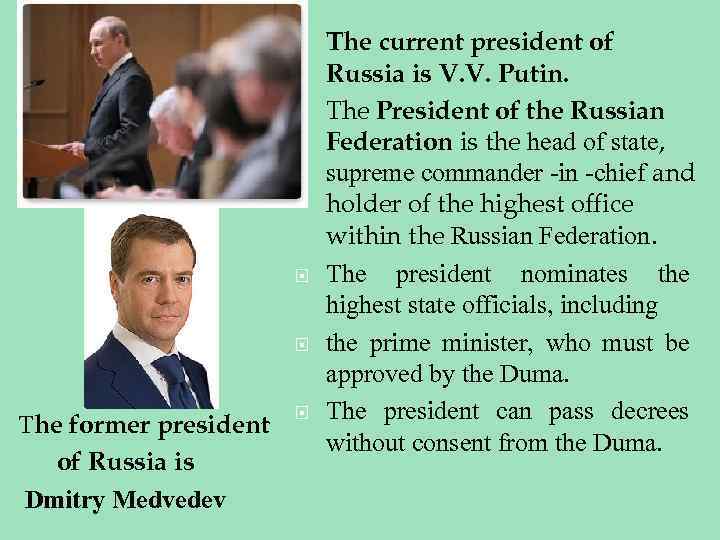 The current president of Russia is V.V. Putin.

The President of the Russian Federation is the head of state, supreme commander -in -chief and holder of the highest office within the Russian Federation.

The president nominates the highest state officials, including

the prime minister, who must be approved by the Duma.

The president can pass decrees without consent from the Duma.

The former president of Russia is Dmitry Medvedev